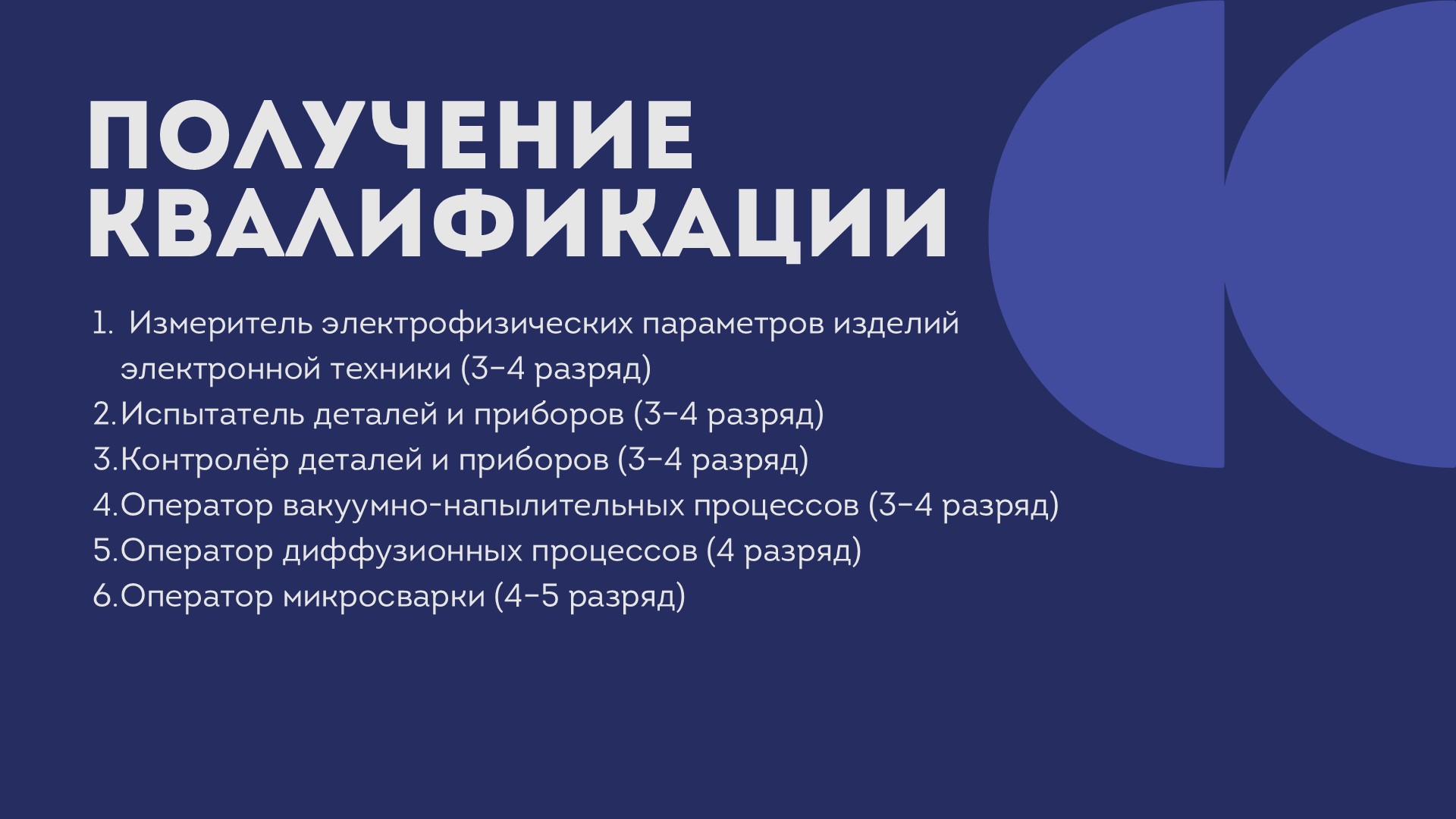 ПОЛУЧЕНИЕ КВАЛИФИКАЦИИ

1. Измеритель электрофизических параметров изделий электронной техники (3-4 разряд)
2. Испытатель деталей и приборов (3-4 разряд)
3. Контролёр деталей и приборов (3-4 разряд)
4. Оператор вакуумно-напылительных процессов (3-4 разряд)
5. Оператор диффузионных процессов (4 разряд)
6. Оператор микросварки (4-5 разряд)